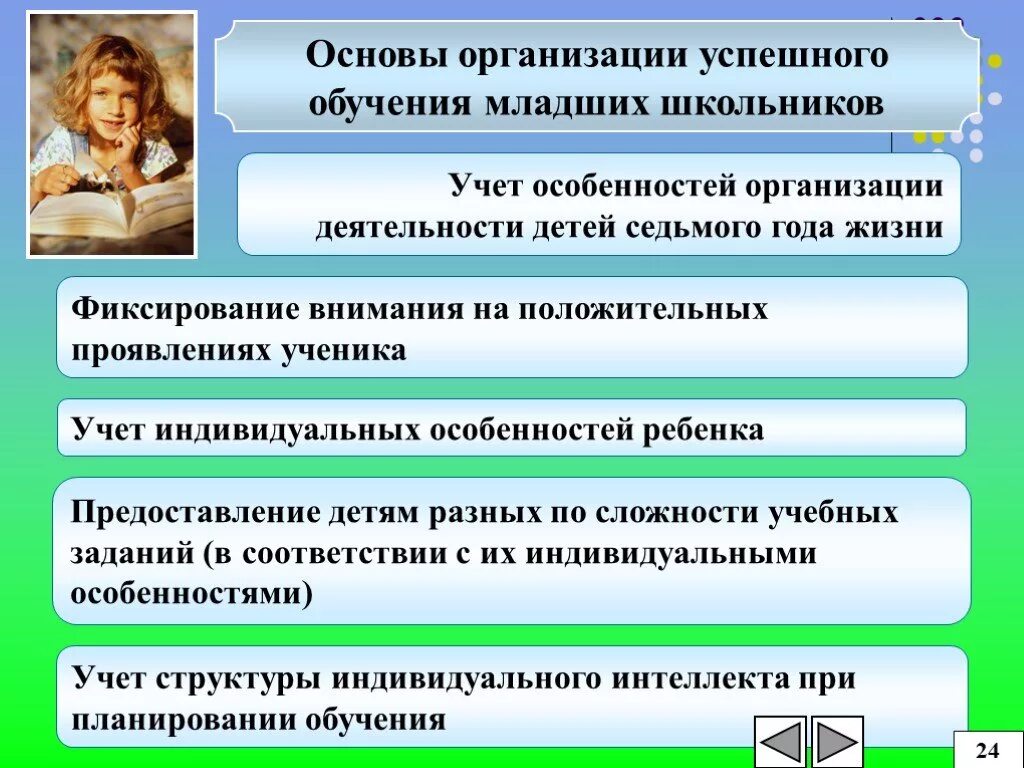 Основы организации успешного обучения младших школьников

Учет особенностей организации деятельности детей седьмого года жизни

Фиксирование внимания на положительных проявлениях ученика

Учет индивидуальных особенностей ребенка

Предоставление детям разных по сложности учебных заданий (в соответствии с их индивидуальными особенностями)

Учет структуры индивидуального интеллекта при планировании обучения

24